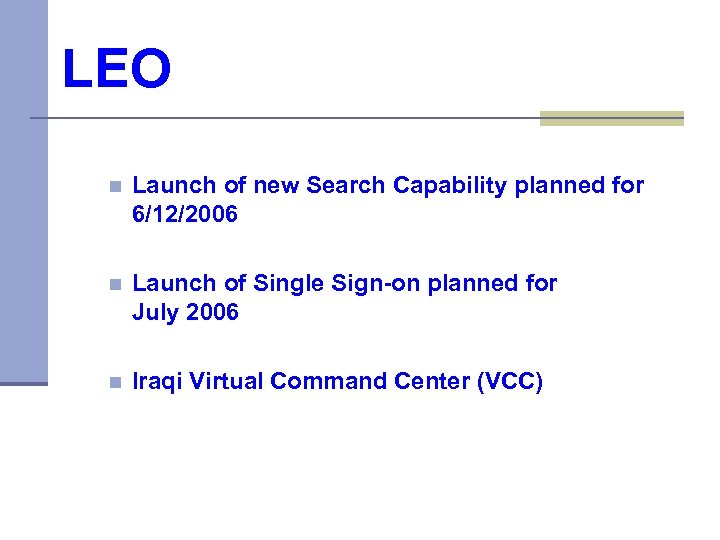 LEO

Launch of new Search Capability planned for 6/12/2006

Launch of Single Sign-on planned for July 2006

Iraqi Virtual Command Center (VCC)